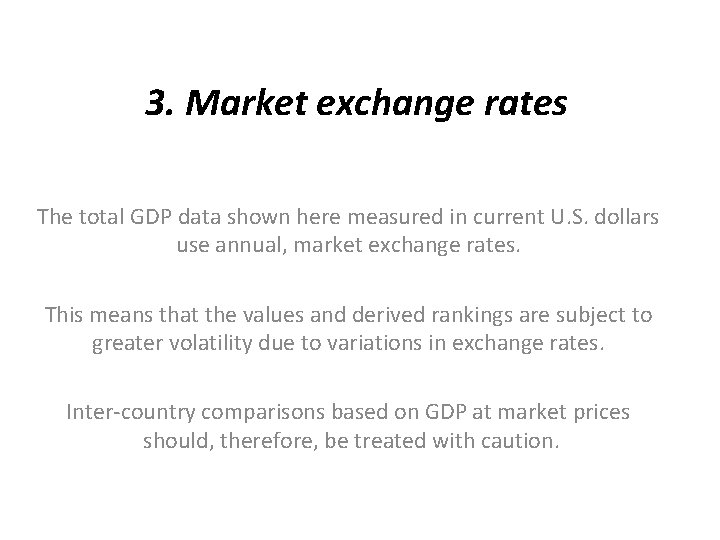 3. Market exchange rates

The total GDP data shown here measured in current U.S. dollars use annual, market exchange rates.

This means that the values and derived rankings are subject to greater volatility due to variations in exchange rates.

Inter-country comparisons based on GDP at market prices should, therefore, be treated with caution.